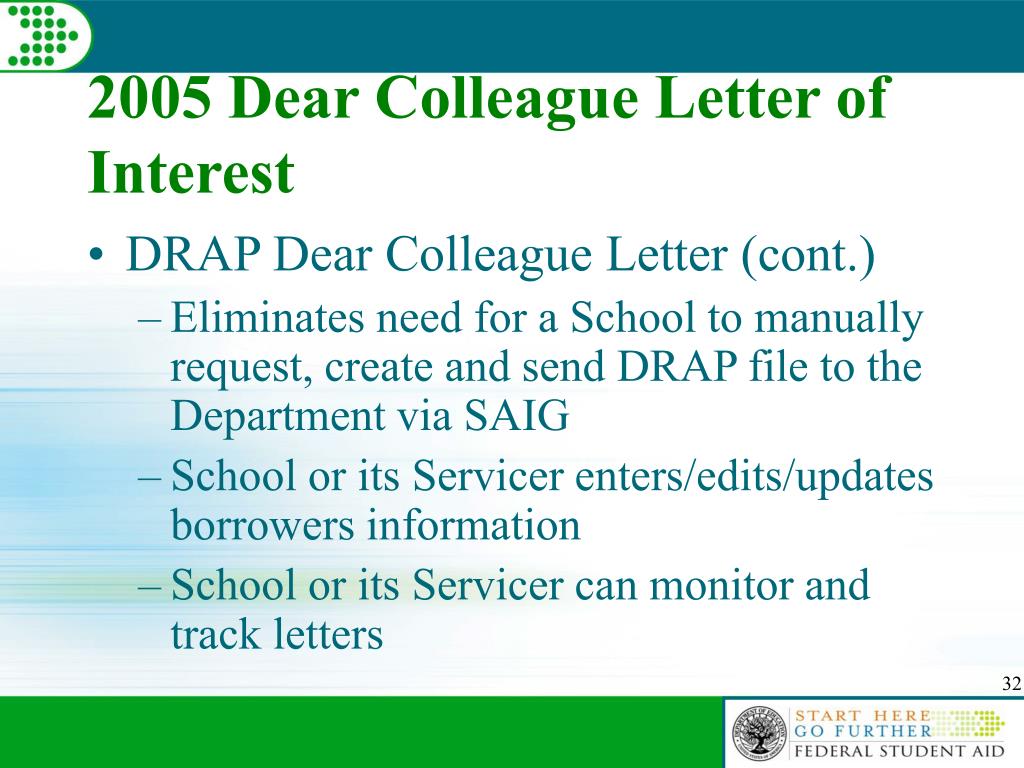 2005 Dear Colleague Letter of Interest

• DRAP Dear Colleague Letter (cont.)
– Eliminates need for a School to manually request, create and send DRAP file to the Department via SAIG
– School or its Servicer enters/edits/updates borrowers information
– School or its Servicer can monitor and track letters

32

START HERE
GO FURTHER
FEDERAL STUDENT AID